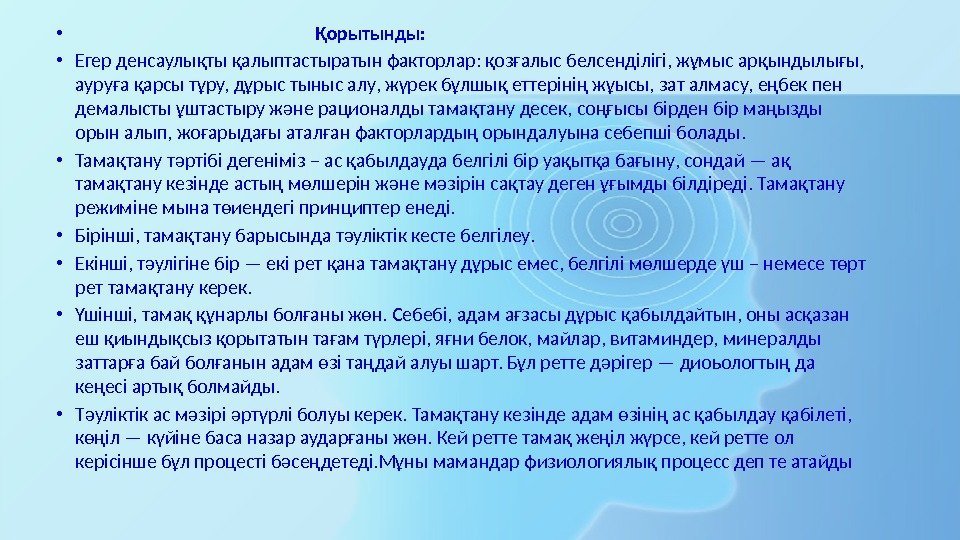 • Қорытынды:

• Егер денсаулықты қалыптастыратын факторлар: қозғалыс белсенділігі, жұмыс арқындылығы, ауруға қарсы тұру, дұрыс тыныс алу, жүрек бұлшық еттерінің жұысы, зат алмасу, еңбек пен демалысты ұштастыру және рационалды тамақтану десек, соңғысы бірден бір маңызды орын алып, жоғарыдағы аталған факторлардың орындалуына себепші болады.

• Тамақтану тәртібі дегеніміз – ас қабылдауда белгілі бір уақытқа бағыну, сондай — ақ тамақтану кезінде астың мөлшерін және мәзірін сақтау деген ұғымды білдіреді. Тамақтану режиміне мына төиендегі принциптер енеді.

• Бірінші, тамақтану барысында тәуліктік кесте белгілеу.

• Екінші, тәулігіне бір — екі рет қана тамақтану дұрыс емес, белгілі мөлшерде үш – немесе төрт рет тамақтану керек.

• Үшінші, тамақ құнарлы болғаны жөн. Себебі, адам ағзасы дұрыс қабылдайтын, оны асқазан еш қиындықсыз қорытатын тағам түрлері, яғни белок, майлар, витаминдер, минералды заттарға бай болғанын адам өзі таңдай алуы шарт. Бұл ретте дәрігер — диоьологтың да кеңесі артық болмайды.

• Тәуліктік ас мәзірі әртүрлі болуы керек. Тамақтану кезінде адам өзінің ас қабылдау қабілеті, көңіл — күйіне баса назар аударғаны жөн. Кей ретте тамақ жеңіл жүрсе, кей ретте ол керісінше бұл процесті бәсеңдетеді.Мұны мамандар физиологиялық процесс деп те атайды